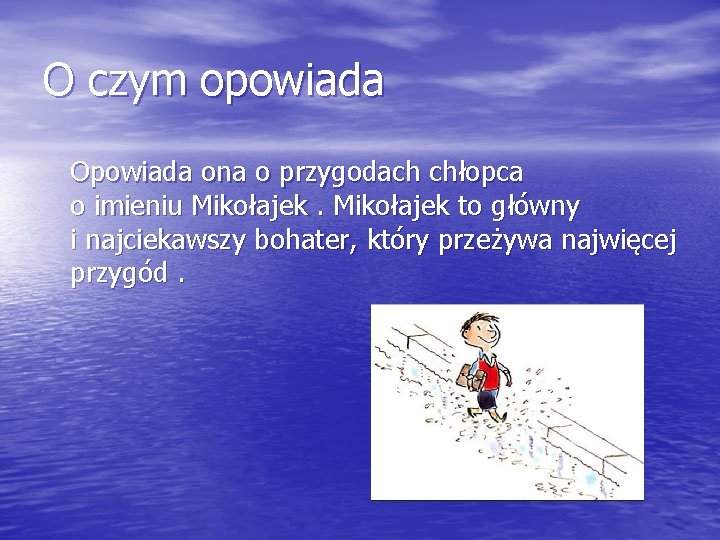 O czym opowiada

Opowiada ona o przygodach chłopca o imieniu Mikołajek . Mikołajek to główny i najciekawszy bohater, który przeżywa najwięcej przygód .